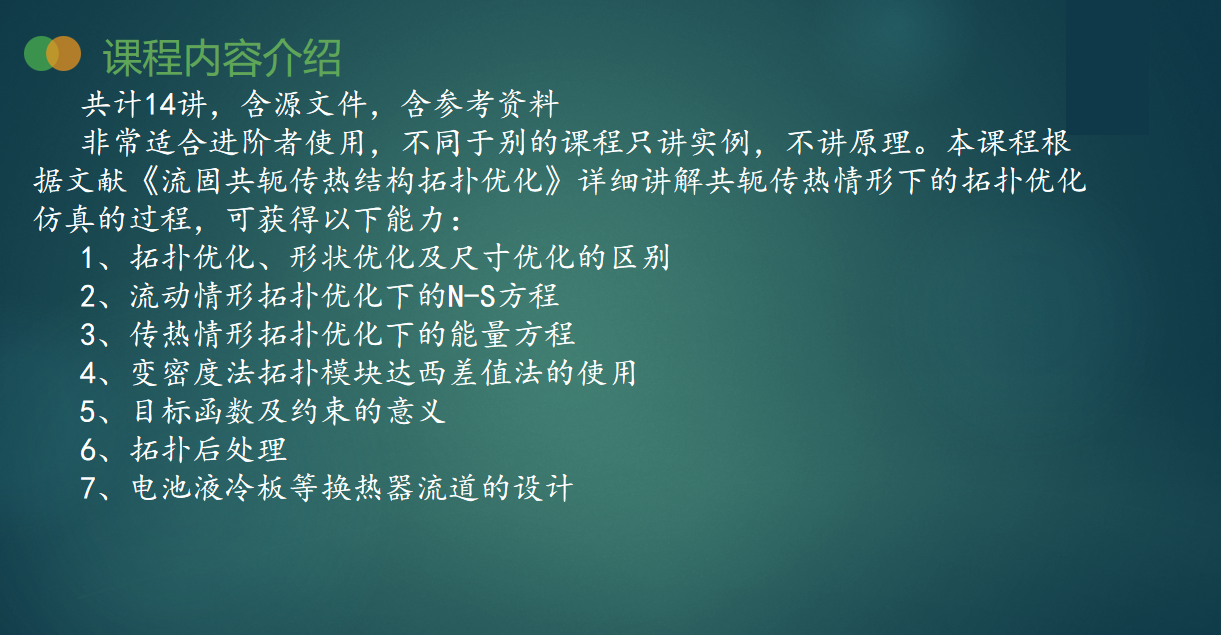 课程内容介绍

共计14讲，含源文件，含参考资料

非常适合进阶者使用，不同于别的课程只讲实例，不讲原理。本课程根据文献《流固共轭传热结构拓扑优化》详细讲解共轭传热情形下的拓扑优化仿真的过程，可获得以下能力：

1、拓扑优化、形状优化及尺寸优化的区别
2、流动情形拓扑优化下的N-S方程
3、传热情形拓扑优化下的能量方程
4、变密度法拓扑模块达西差值法的使用
5、目标函数及约束的意义
6、拓扑后处理
7、电池液冷板等换热器流道的设计